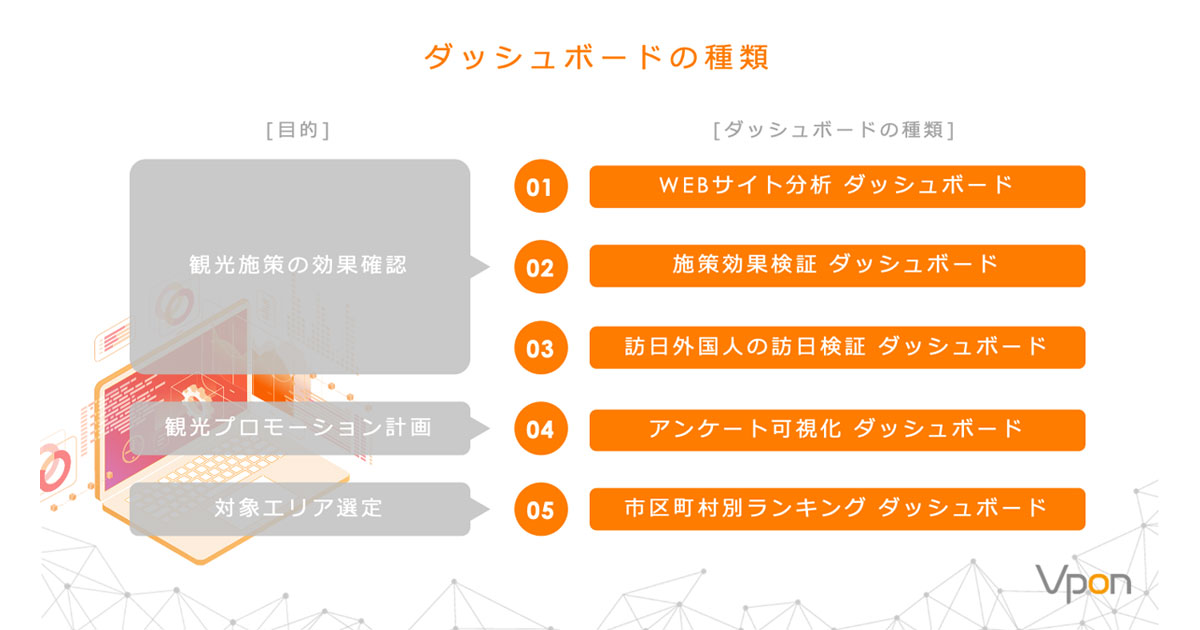 ダッシュボードの種類

[目的]

観光施策の効果確認

観光プロモーション計画

対象エリア選定

[ダッシュボードの種類]

01 WEBサイト分析 ダッシュボード

02 施策効果検証 ダッシュボード

03 訪日外国人の訪日検証 ダッシュボード

04 アンケート可視化 ダッシュボード

05 市区町村別ランキング ダッシュボード

Vpon